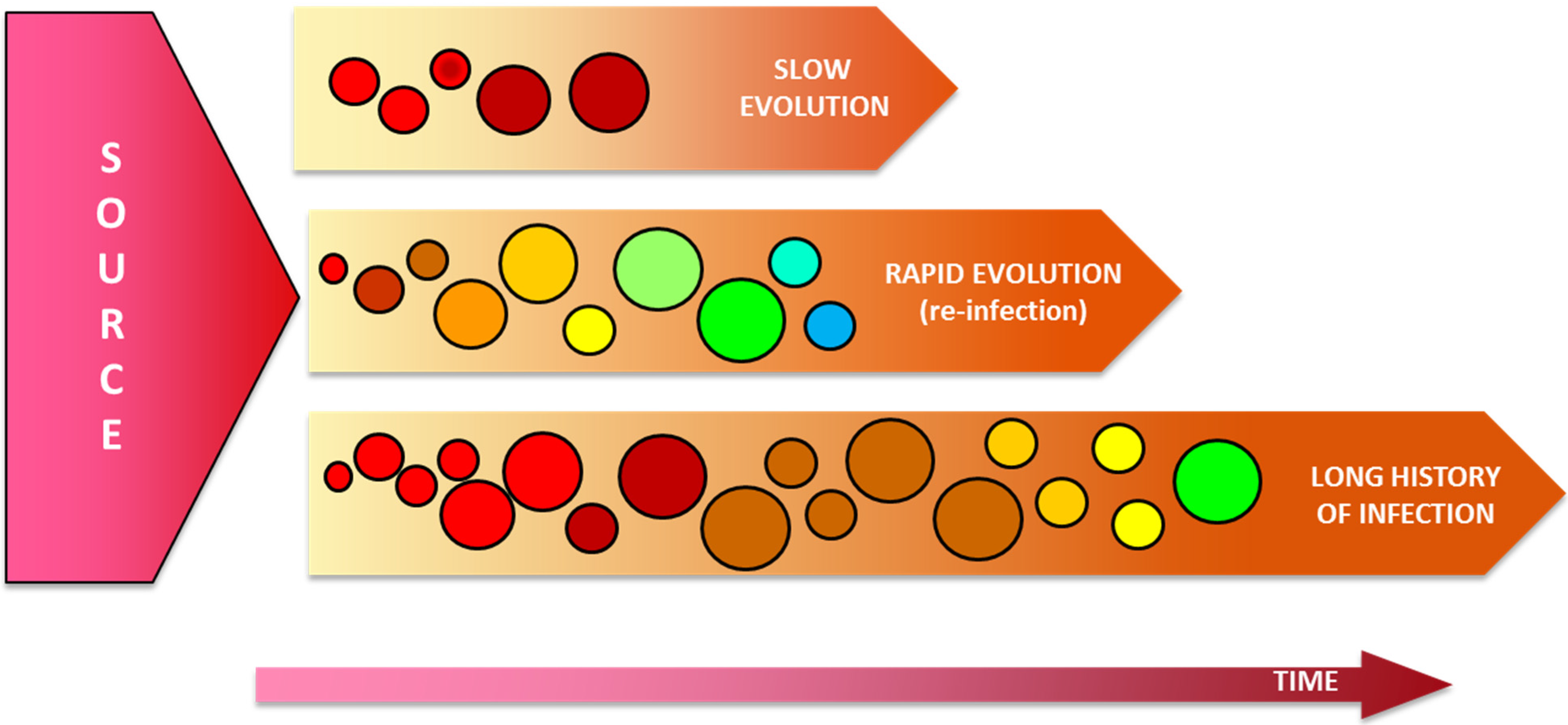 SOURCE

SLOW EVOLUTION

RAPID EVOLUTION (re-infection)

LONG HISTORY OF INFECTION

TIME